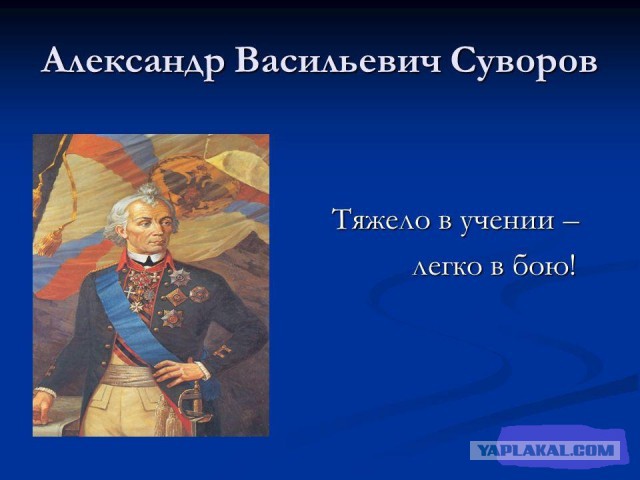 Александр Васильевич Суворов

Тяжело в учении –
легко в бою!

YAPLAKAL.COM